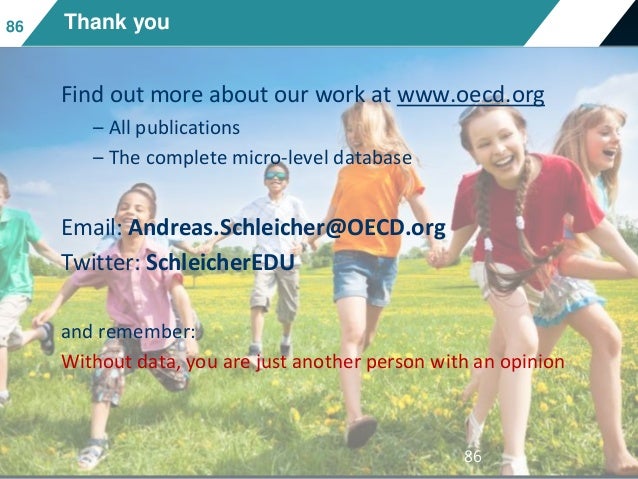 86 Thank you

Find out more about our work at www.oecd.org
– All publications
– The complete micro-level database

Email: Andreas.Schleicher@OECD.org
Twitter: SchleicherEDU

and remember:
Without data, you are just another person with an opinion

86